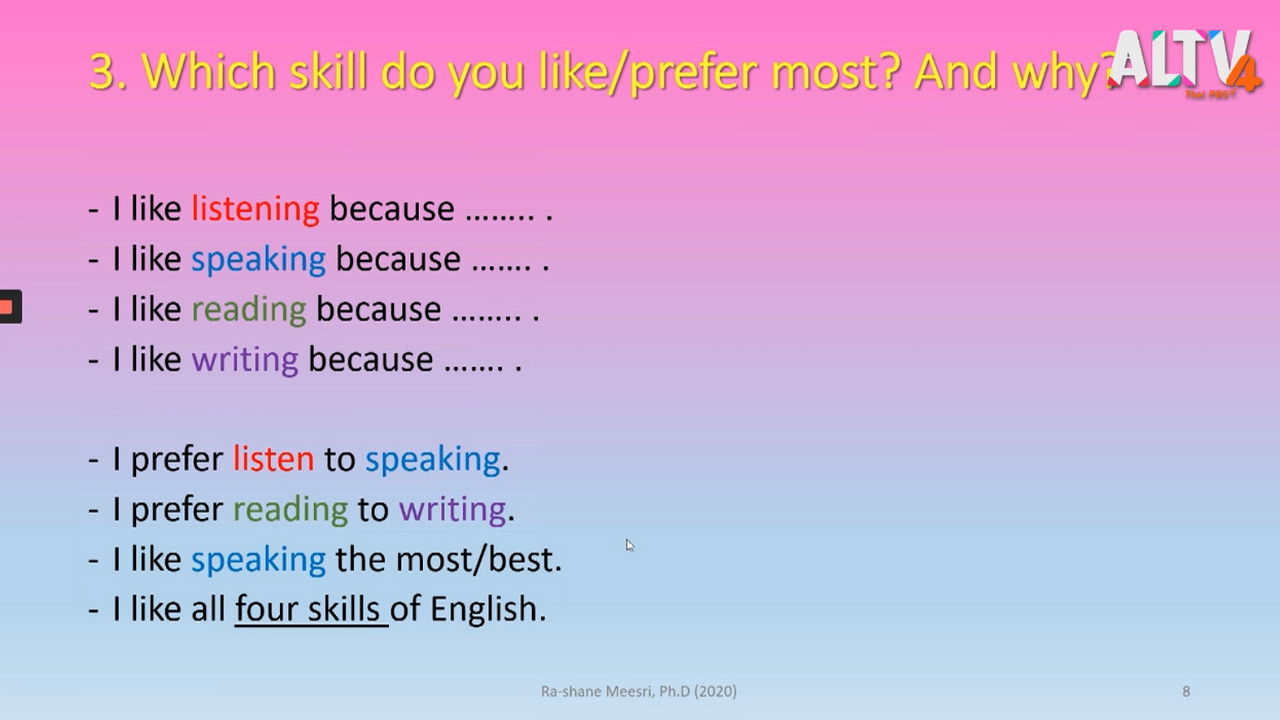 3. Which skill do you like/prefer most? And why?

ALTV 4
Thai PBS

- I like listening because …….. .
- I like speaking because ……. .
- I like reading because …….. .
- I like writing because ……. .

- I prefer listen to speaking.
- I prefer reading to writing.
- I like speaking the most/best.
- I like all four skills of English.

Ra-shane Meesri, Ph.D (2020)

8